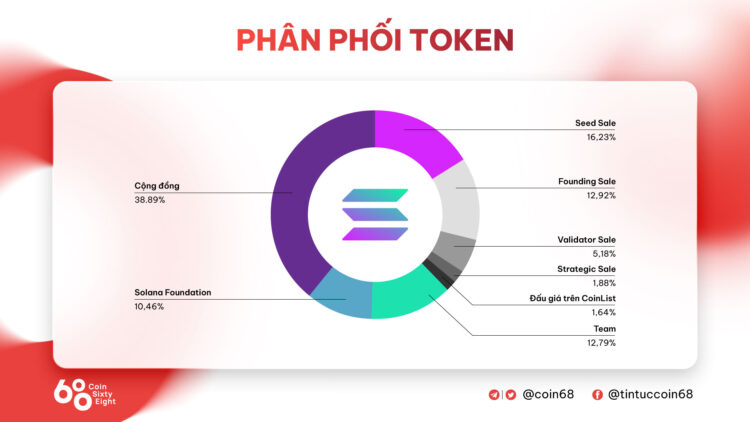 PHÂN PHỐI TOKEN

Cộng đồng
38.89%

Solana Foundation
10,46%

Seed Sale
16,23%

Founding Sale
12,92%

Validator Sale
5,18%

Strategic Sale
1,88%

Đấu giá trên CoinList
1,64%

Team
12,79%

68 Coin Sixty Eight

@coin68

@tintuccoin68